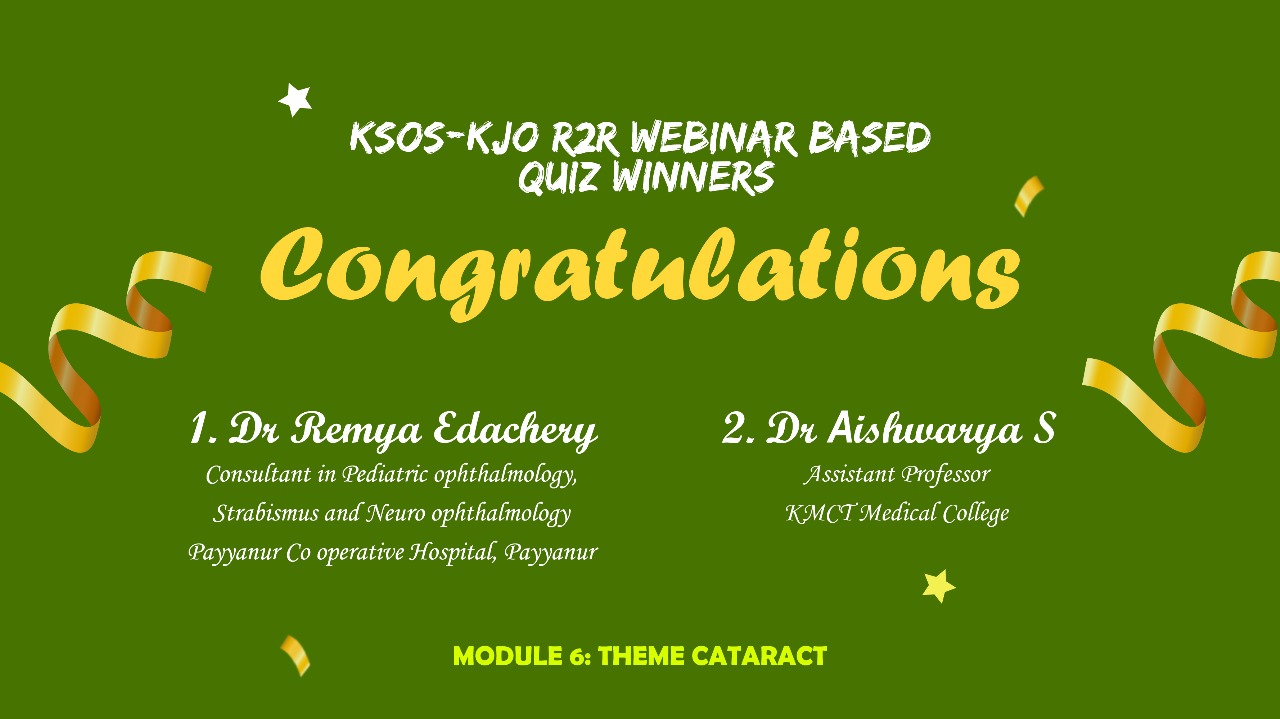 KSOS-KJO R2R WEBINAR BASED QUIZ WINNERS

Congratulations

1. Dr Remya Edachery
Consultant in Pediatric ophthalmology, Strabismus and Neuro ophthalmology
Payyanur Co operative Hospital, Payyanur

2. Dr Aishwarya S
Assistant Professor
KMCT Medical College

MODULE 6: THEME CATARACT